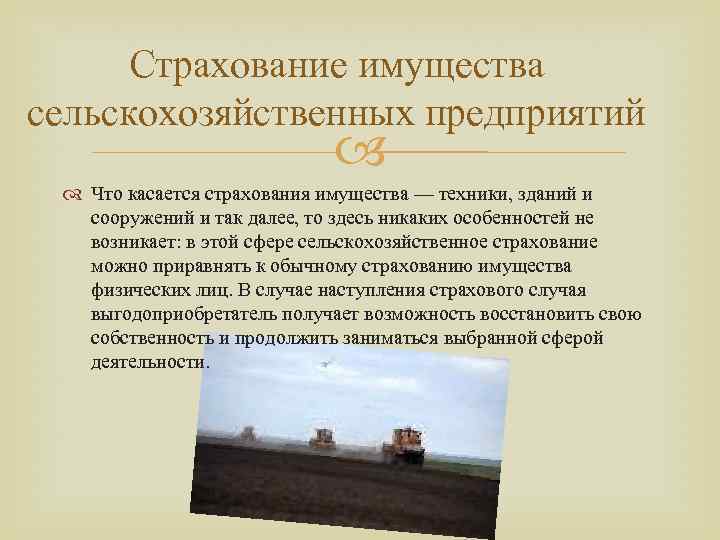 Страхование имущества сельскохозяйственных предприятий

Что касается страхования имущества — техники, зданий и сооружений и так далее, то здесь никаких особенностей не возникает: в этой сфере сельскохозяйственное страхование можно приравнять к обычному страхованию имущества физических лиц. В случае наступления страхового случая выгодоприобретатель получает возможность восстановить свою собственность и продолжить заниматься выбранной сферой деятельности.